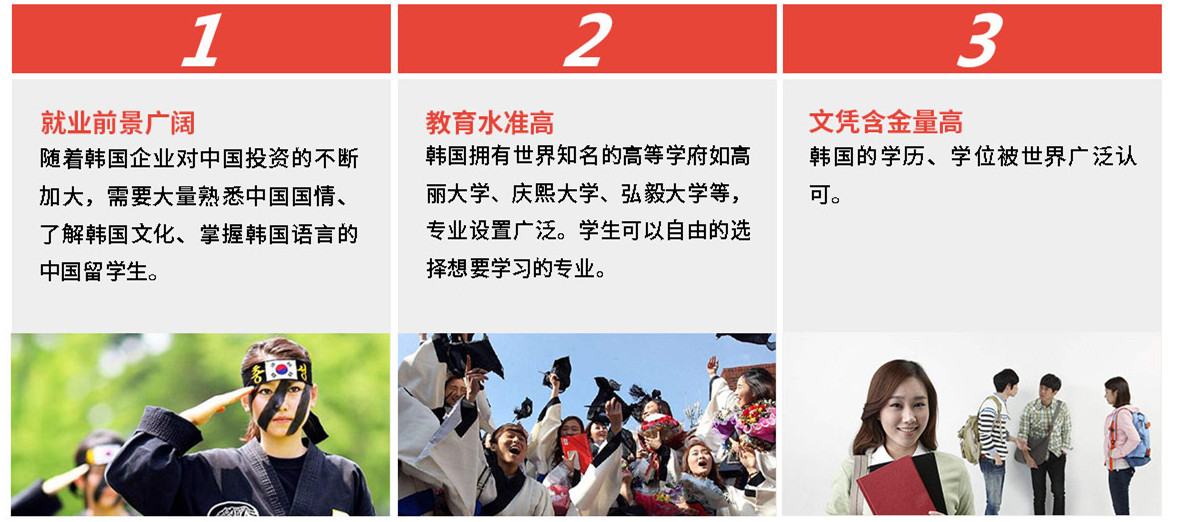 1

就业前景广阔

随着韩国企业对中国投资的不断加大，需要大量熟悉中国国情、了解韩国文化、掌握韩国语言的中国留学生。

2

教育水准高

韩国拥有世界知名的高等学府如高丽大学、庆熙大学、弘毅大学等，专业设置广泛。学生可以自由的选择想要学习的专业。

3

文凭含金量高

韩国的学历、学位被世界广泛认可。